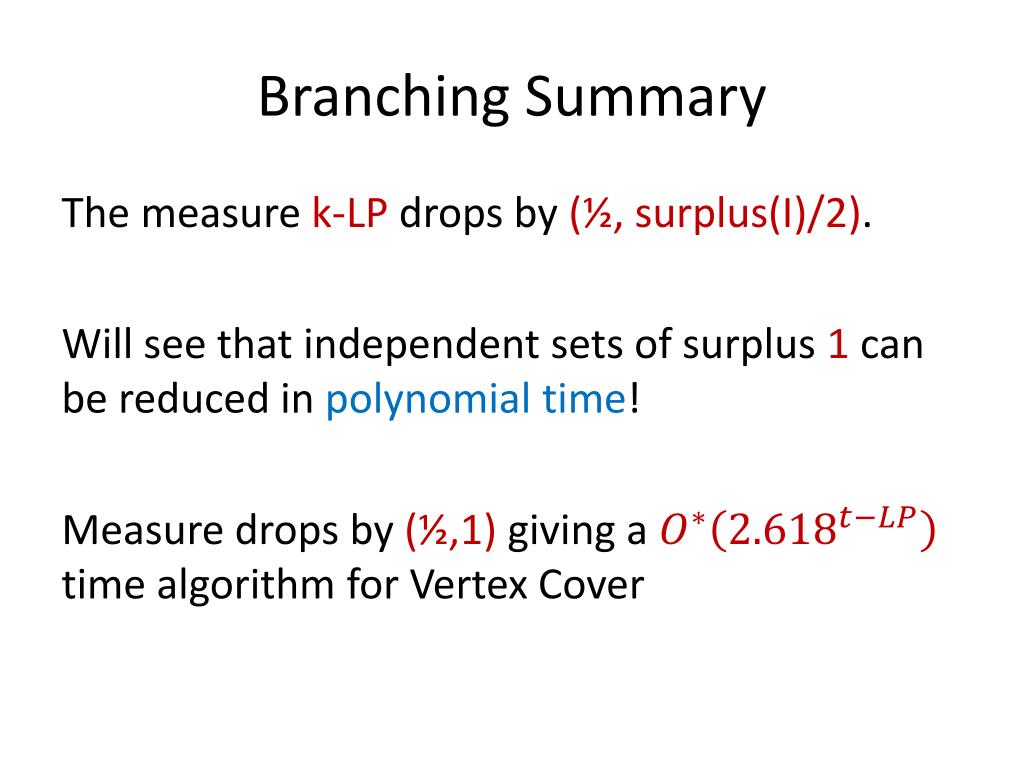 Branching Summary

The measure k-LP drops by (½, surplus(I)/2).

Will see that independent sets of surplus 1 can be reduced in polynomial time!

Measure drops by (½,1) giving a $O^*(2.618^{t-LP})$ time algorithm for Vertex Cover